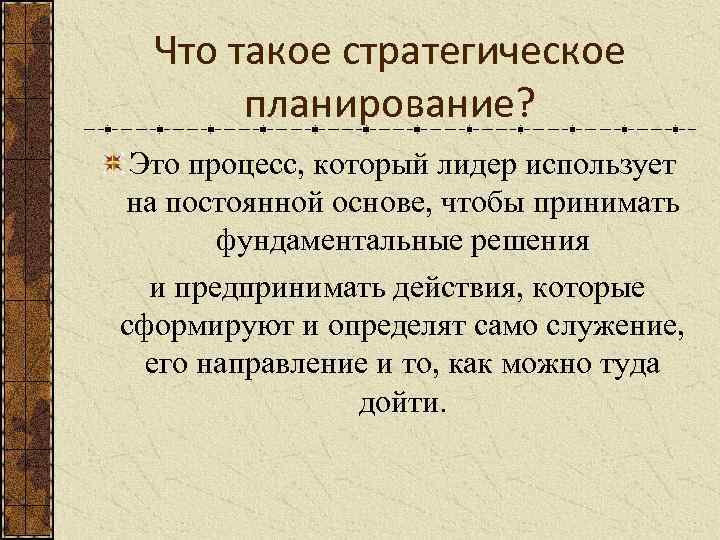 Что такое стратегическое планирование?

Это процесс, который лидер использует на постоянной основе, чтобы принимать фундаментальные решения

и предпринимать действия, которые сформируют и определят само служение, его направление и то, как можно туда дойти.